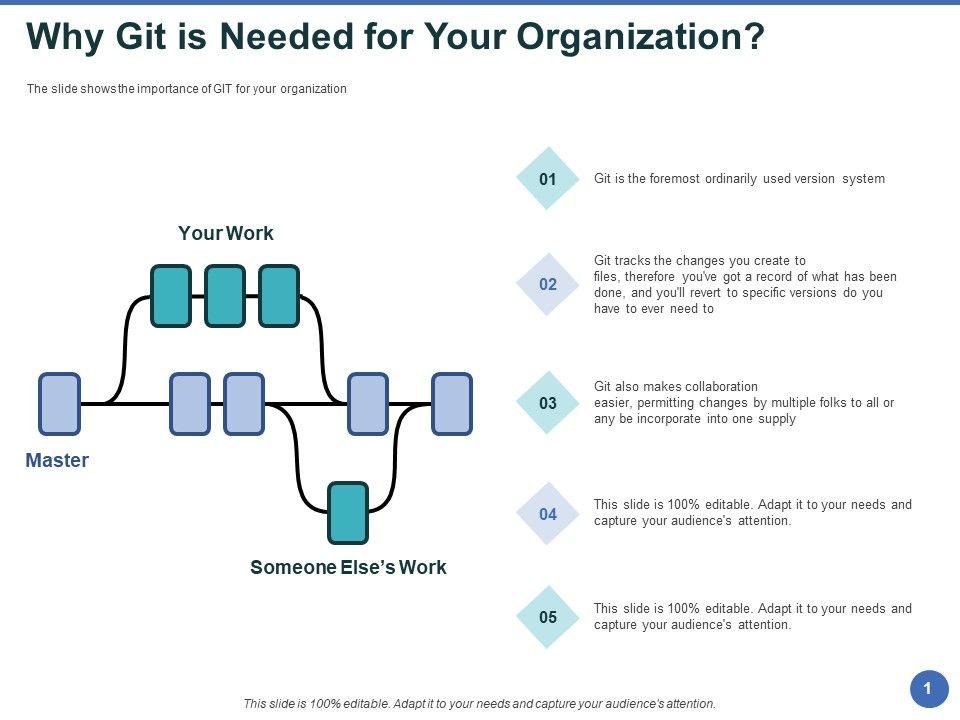 Why Git is Needed for Your Organization?

The slide shows the importance of GIT for your organization

Your Work

Master

Someone Else's Work

01
Git is the foremost ordinarily used version system

02
Git tracks the changes you create to files, therefore you've got a record of what has been done, and you'll revert to specific versions do you have to ever need to

03
Git also makes collaboration easier, permitting changes by multiple folks to all or any be incorporate into one supply

04
This slide is 100% editable. Adapt it to your needs and capture your audience's attention.

05
This slide is 100% editable. Adapt it to your needs and capture your audience's attention.

This slide is 100% editable. Adapt it to your needs and capture your audience's attention.

1